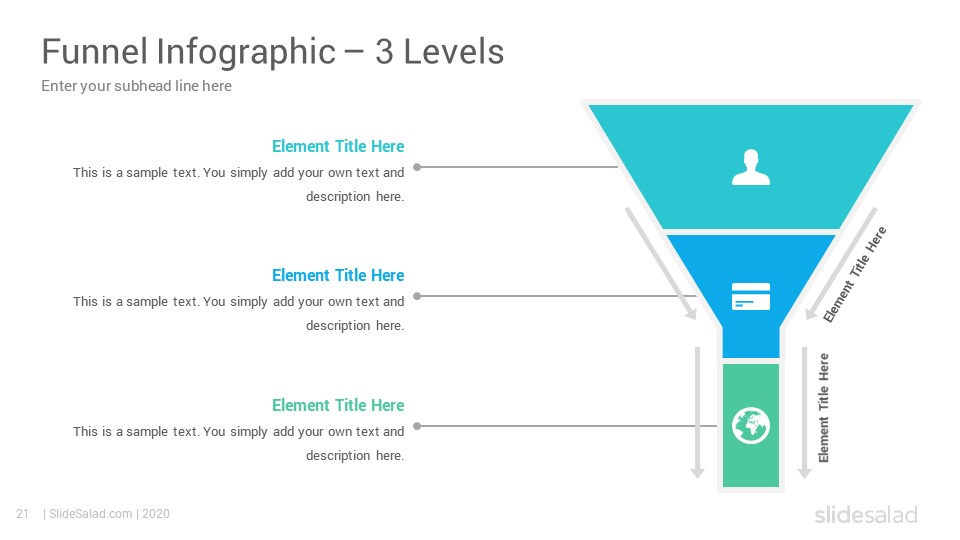 Funnel Infographic – 3 Levels

Enter your subhead line here

Element Title Here

This is a sample text. You simply add your own text and description here.

Element Title Here

This is a sample text. You simply add your own text and description here.

Element Title Here

This is a sample text. You simply add your own text and description here.

Element Title Here

Element Title Here

21 | SlideSalad.com | 2020

slidesalad